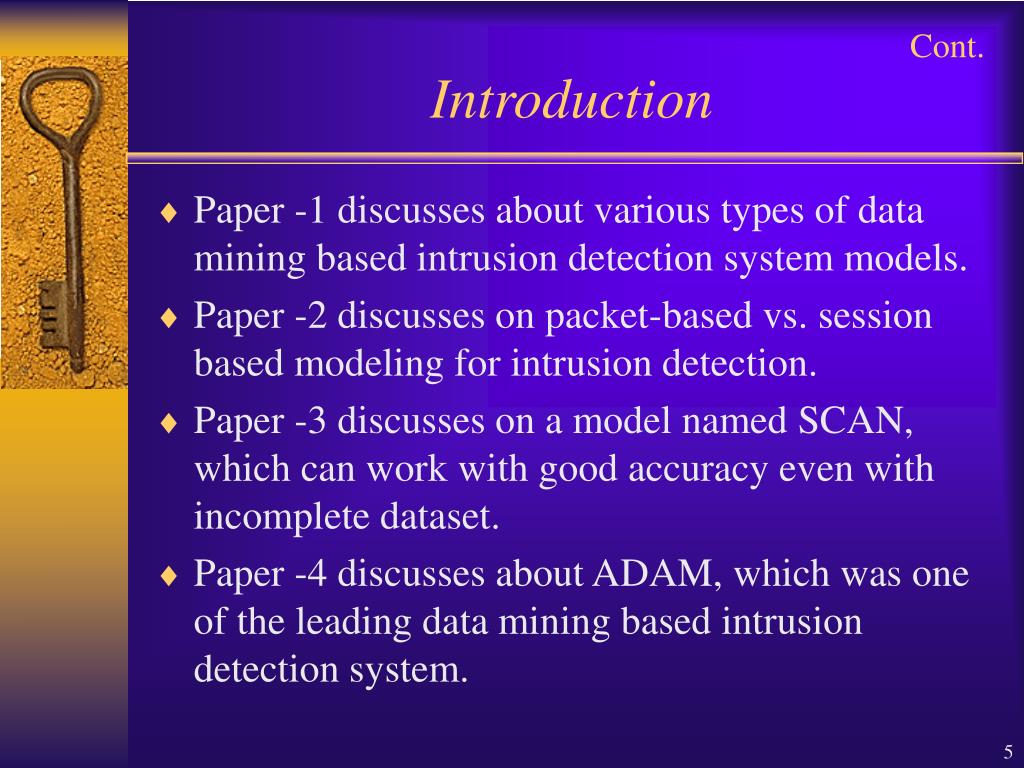 Cont.

Introduction

♦ Paper -1 discusses about various types of data mining based intrusion detection system models.
♦ Paper -2 discusses on packet-based vs. session based modeling for intrusion detection.
♦ Paper -3 discusses on a model named SCAN, which can work with good accuracy even with incomplete dataset.
♦ Paper -4 discusses about ADAM, which was one of the leading data mining based intrusion detection system.

5